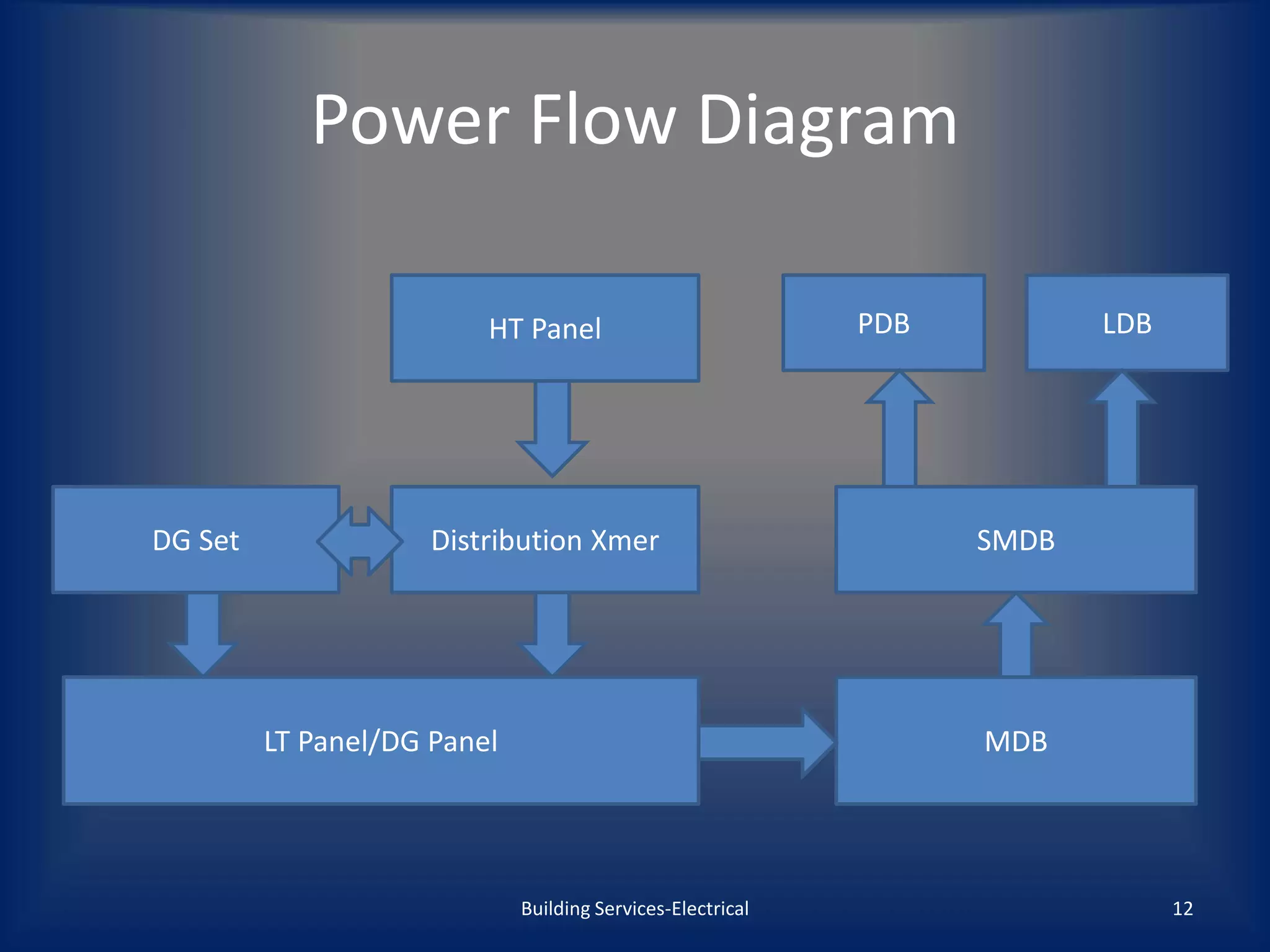 Power Flow Diagram

HT Panel

PDB

LDB

DG Set

Distribution Xmer

SMDB

LT Panel/DG Panel

MDB

Building Services-Electrical

12